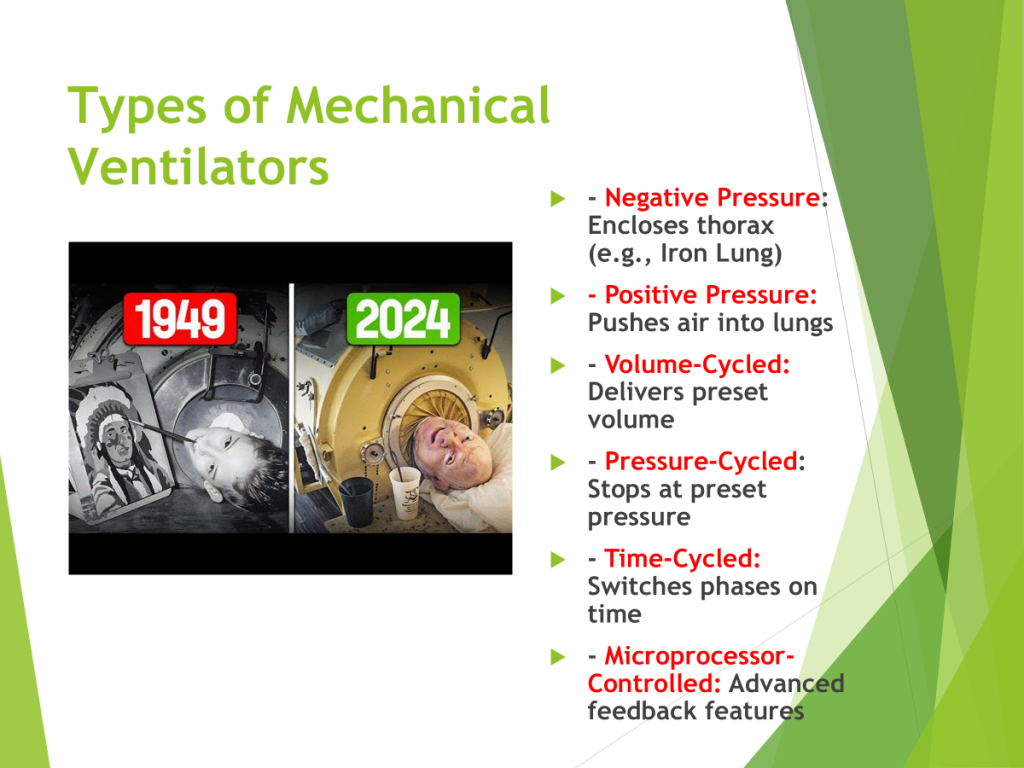 Types of Mechanical Ventilators

1949

2024

- Negative Pressure: Encloses thorax (e.g., Iron Lung)

- Positive Pressure: Pushes air into lungs

- Volume-Cycled: Delivers preset volume

- Pressure-Cycled: Stops at preset pressure

- Time-Cycled: Switches phases on time

- Microprocessor-Controlled: Advanced feedback features